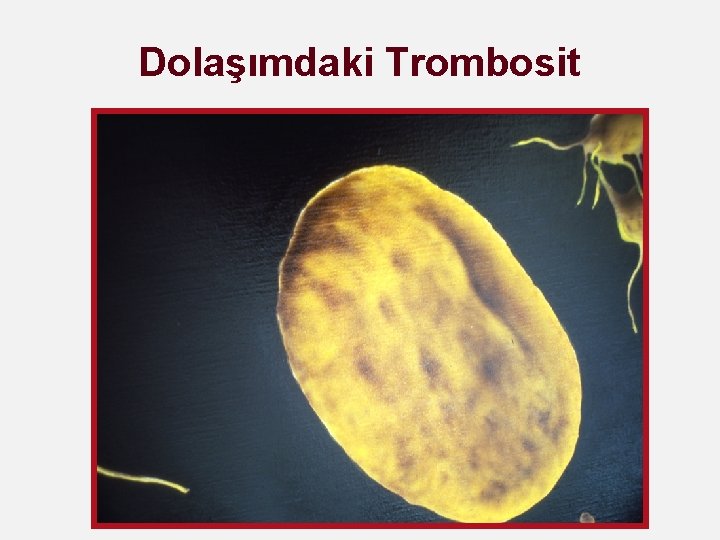 Dolaşımdaki Trombosit